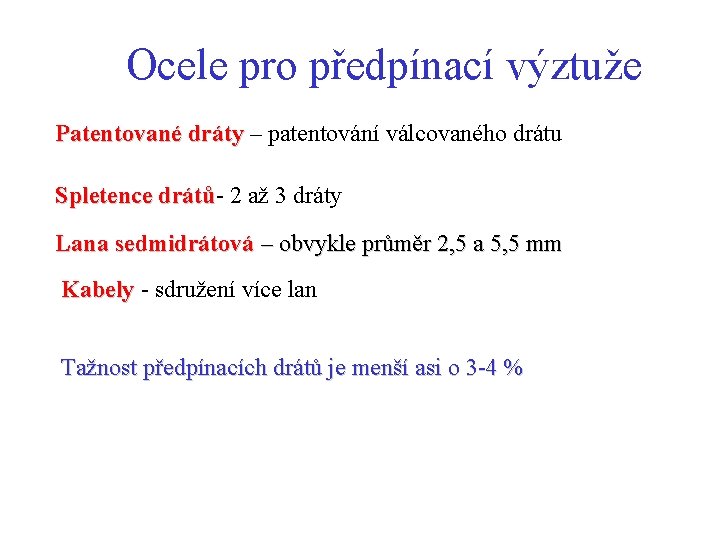 Ocele pro předpínací výztuže

Patentované dráty – patentování válcovaného drátu

Spletence drátů- 2 až 3 dráty

Lana sedmidrátová – obvykle průměr 2,5 a 5,5 mm

Kabely - sdružení více lan

Tažnost předpínacích drátů je menší asi o 3-4 %